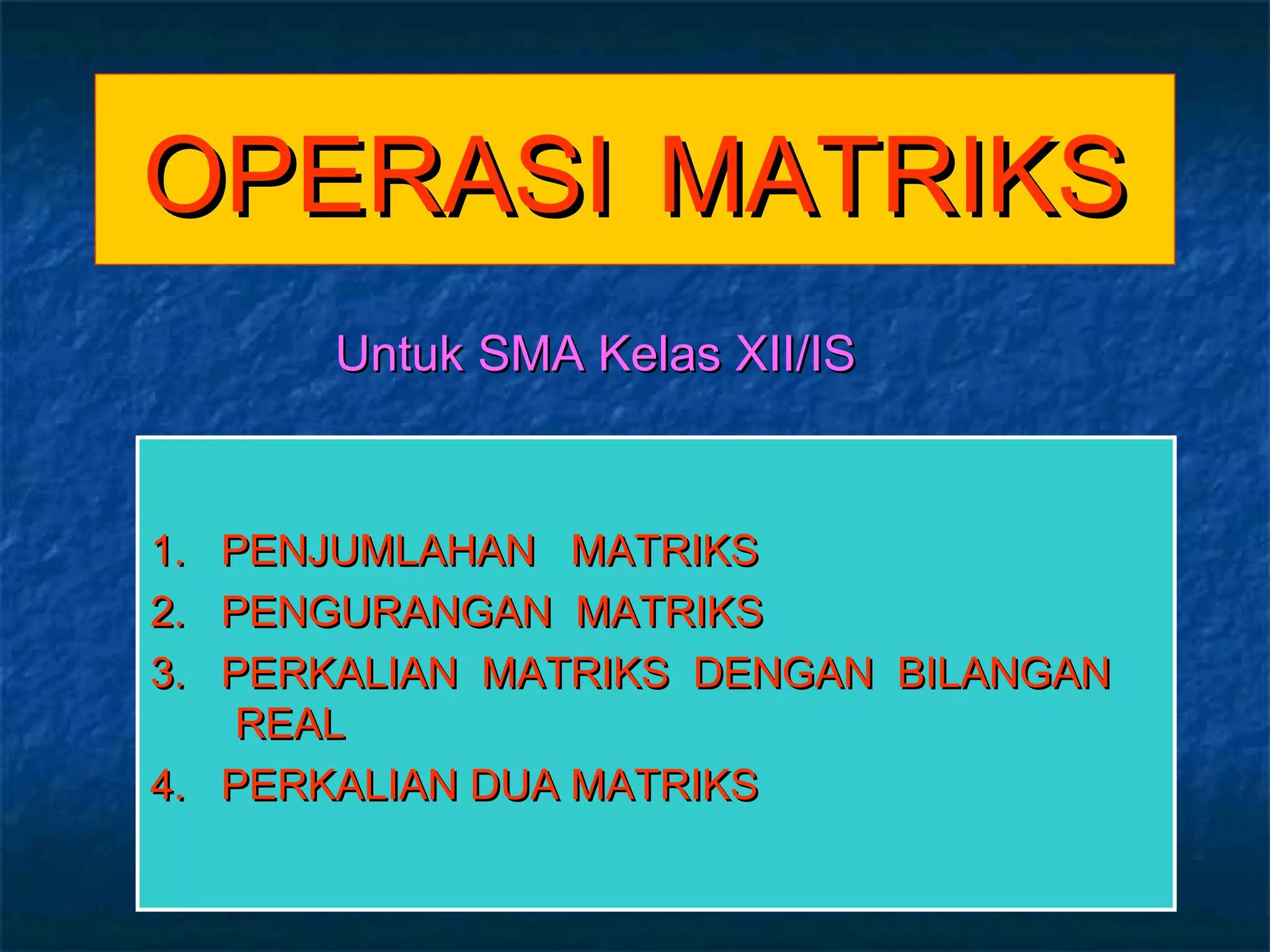 OPERASI MATRIKS

Untuk SMA Kelas XII/IS

1. PENJUMLAHAN MATRIKS
2. PENGURANGAN MATRIKS
3. PERKALIAN MATRIKS DENGAN BILANGAN REAL
4. PERKALIAN DUA MATRIKS